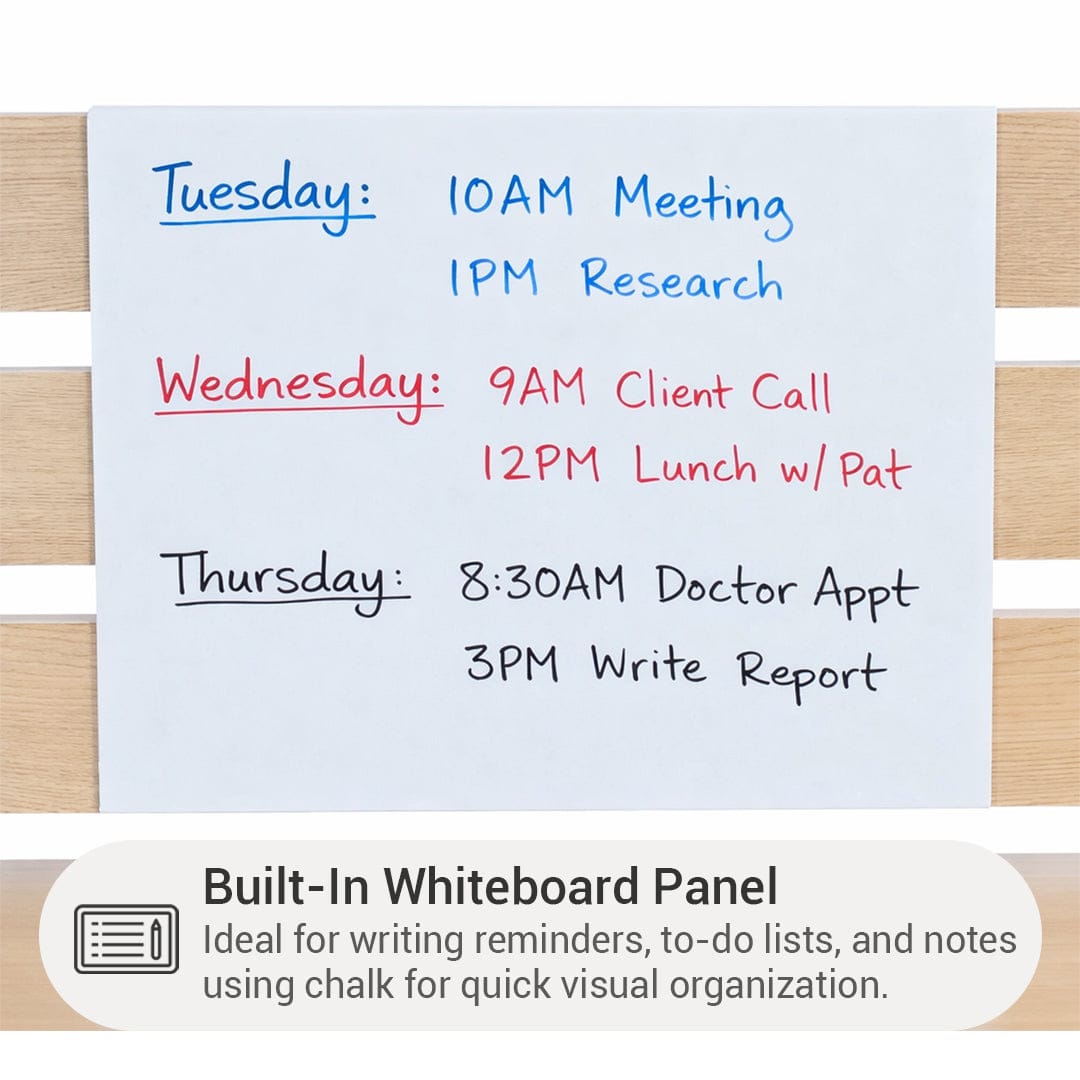 Tuesday: 10AM Meeting
1PM Research

Wednesday: 9AM Client Call
12PM Lunch w/ Pat

Thursday: 8:30AM Doctor Appt
3PM Write Report

Built-In Whiteboard Panel
Ideal for writing reminders, to-do lists, and notes using chalk for quick visual organization.